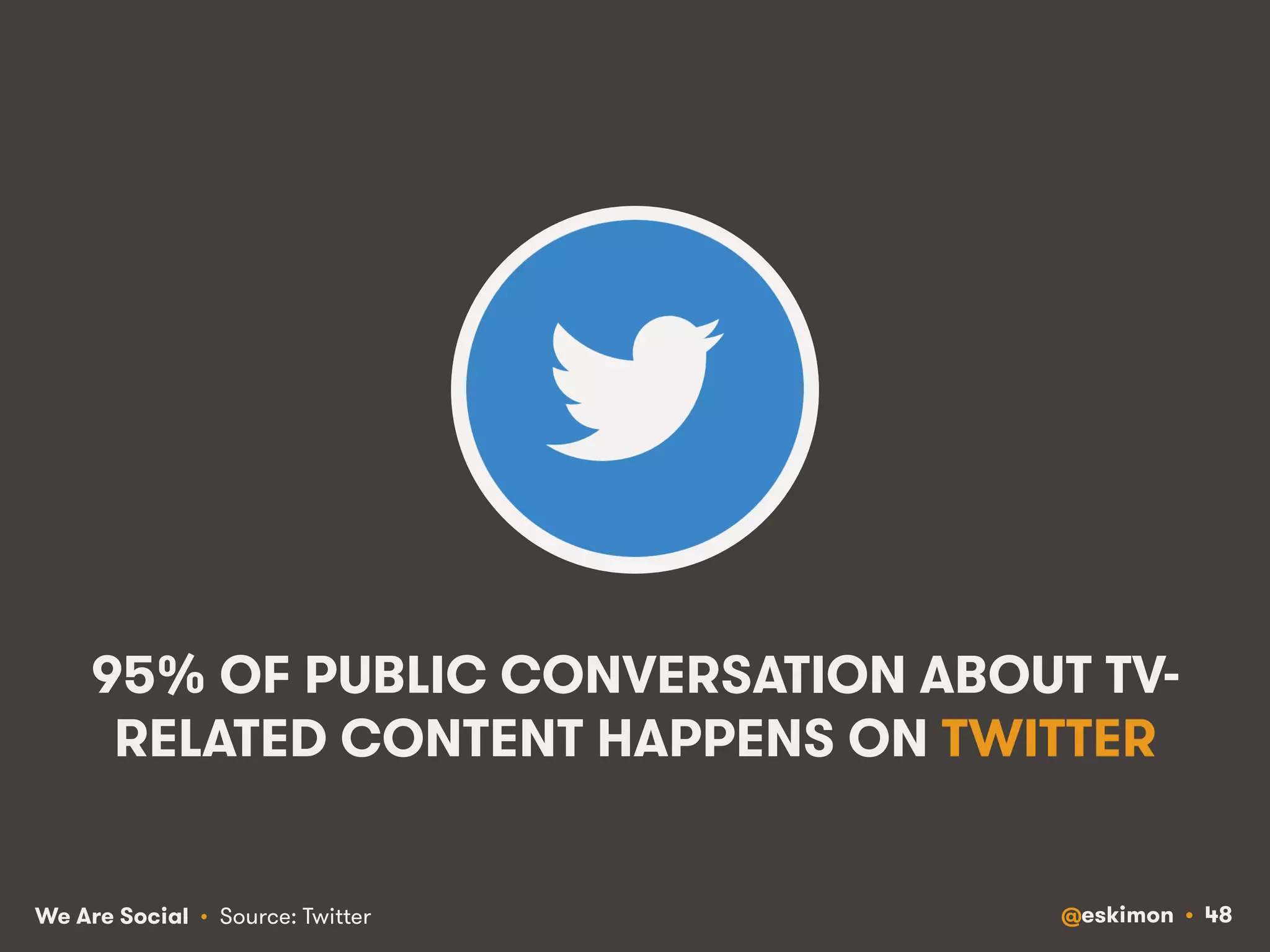 95% OF PUBLIC CONVERSATION ABOUT TV-RELATED CONTENT HAPPENS ON TWITTER

We Are Social • Source: Twitter

@eskimon • 48